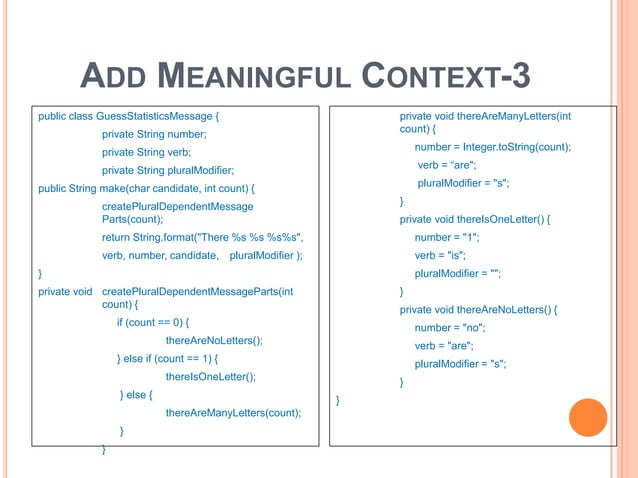 ADD MEANINGFUL CONTEXT-3

public class GuessStatisticsMessage {
private String number;
private String verb;
private String pluralModifier;
public String make(char candidate, int count) {
createPluralDependentMessage Parts(count);
return String.format("There %s %s %s%s",
verb, number, candidate, pluralModifier );
}
private void createPluralDependentMessageParts(int count) {
if (count == 0) {
thereAreNoLetters();
} else if (count == 1) {
thereIsOneLetter();
} else {
thereAreManyLetters(count);
}
}

private void thereAreManyLetters(int count) {
number = Integer.toString(count);
verb = "are";
pluralModifier = "s";
}
private void thereIsOneLetter() {
number = "1";
verb = "is";
pluralModifier = "";
}
private void thereAreNoLetters() {
number = "no";
verb = "are";
pluralModifier = "s";
}
}